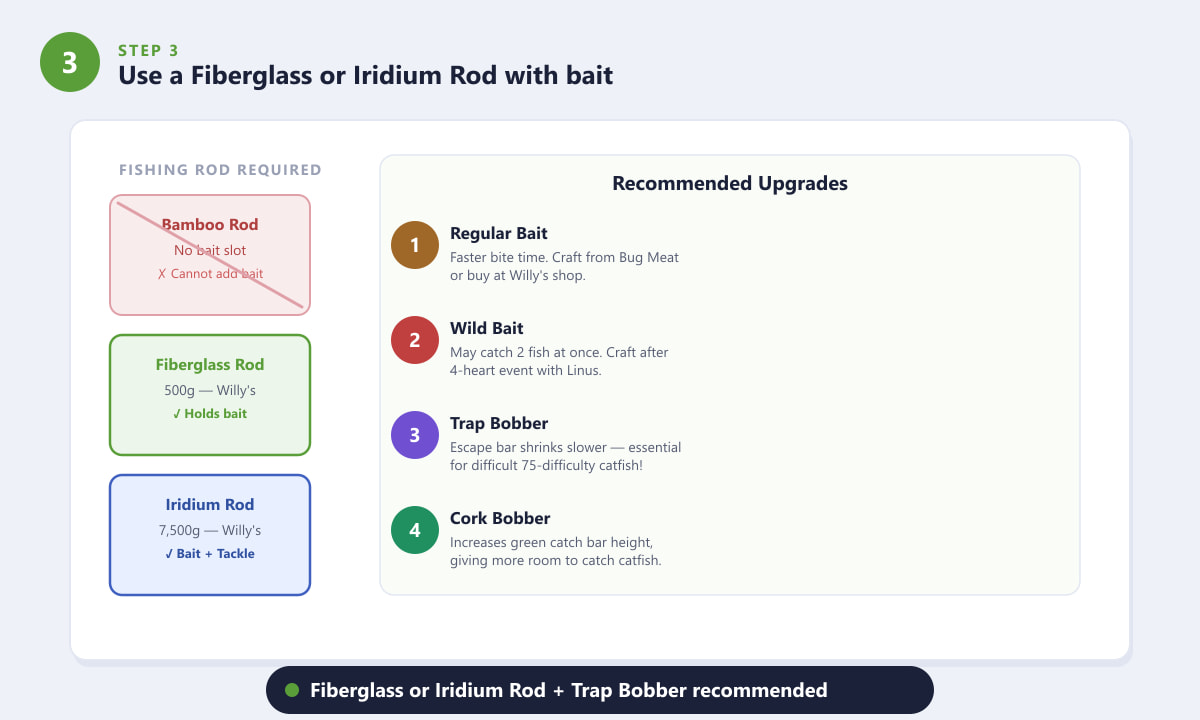 3

STEP 3

Use a Fiberglass or Iridium Rod with bait

FISHING ROD REQUIRED

Bamboo Rod
No bait slot
✗ Cannot add bait

Fiberglass Rod
500g — Willy's
✓ Holds bait

Iridium Rod
7,500g — Willy's
✓ Bait + Tackle

Recommended Upgrades

1 Regular Bait
Faster bite time. Craft from Bug Meat or buy at Willy's shop.

2 Wild Bait
May catch 2 fish at once. Craft after 4-heart event with Linus.

3 Trap Bobber
Escape bar shrinks slower — essential for difficult 75-difficulty catfish!

4 Cork Bobber
Increases green catch bar height, giving more room to catch catfish.

Fiberglass or Iridium Rod + Trap Bobber recommended